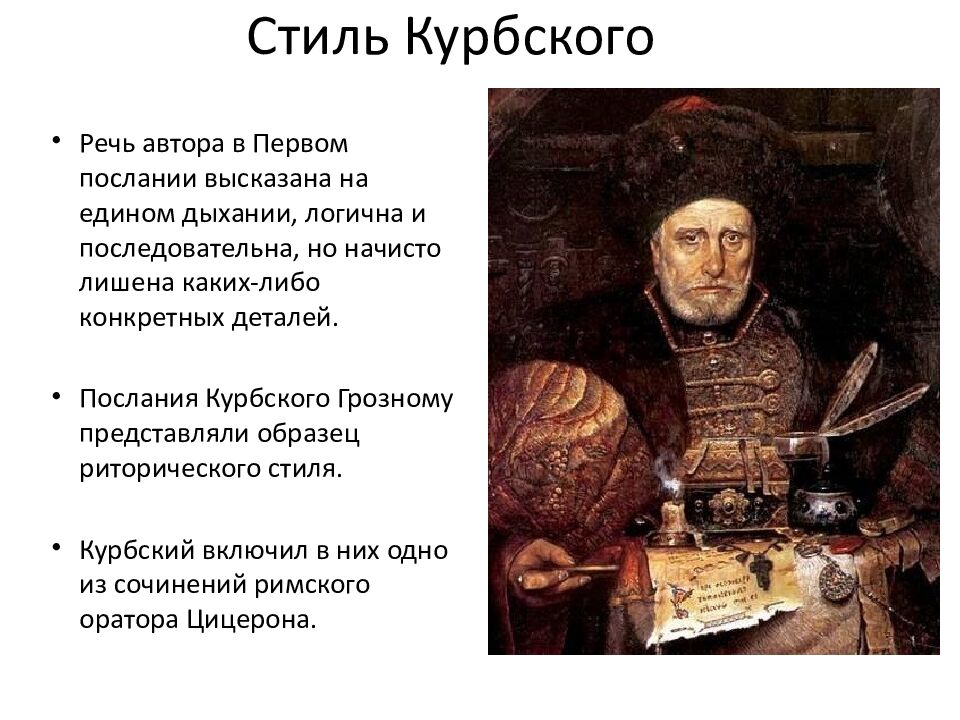 Стиль Курбского

• Речь автора в Первом послании высказана на едином дыхании, логична и последовательна, но начисто лишена каких-либо конкретных деталей.

• Послания Курбского Грозному представляли образец риторического стиля.

• Курбский включил в них одно из сочинений римского оратора Цицерона.